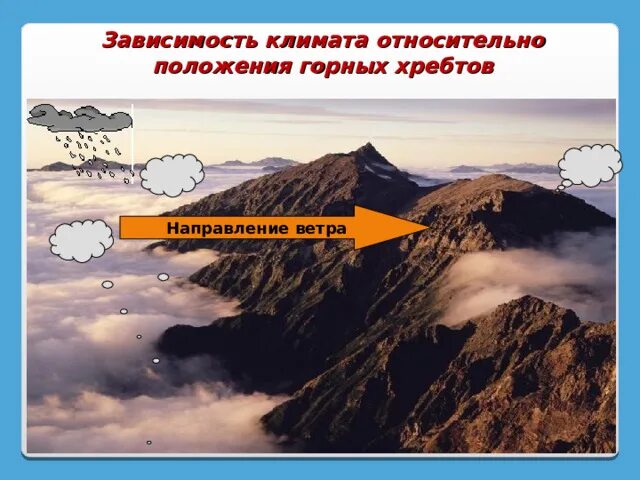 Зависимость климата относительно положения горных хребтов

Направление ветра